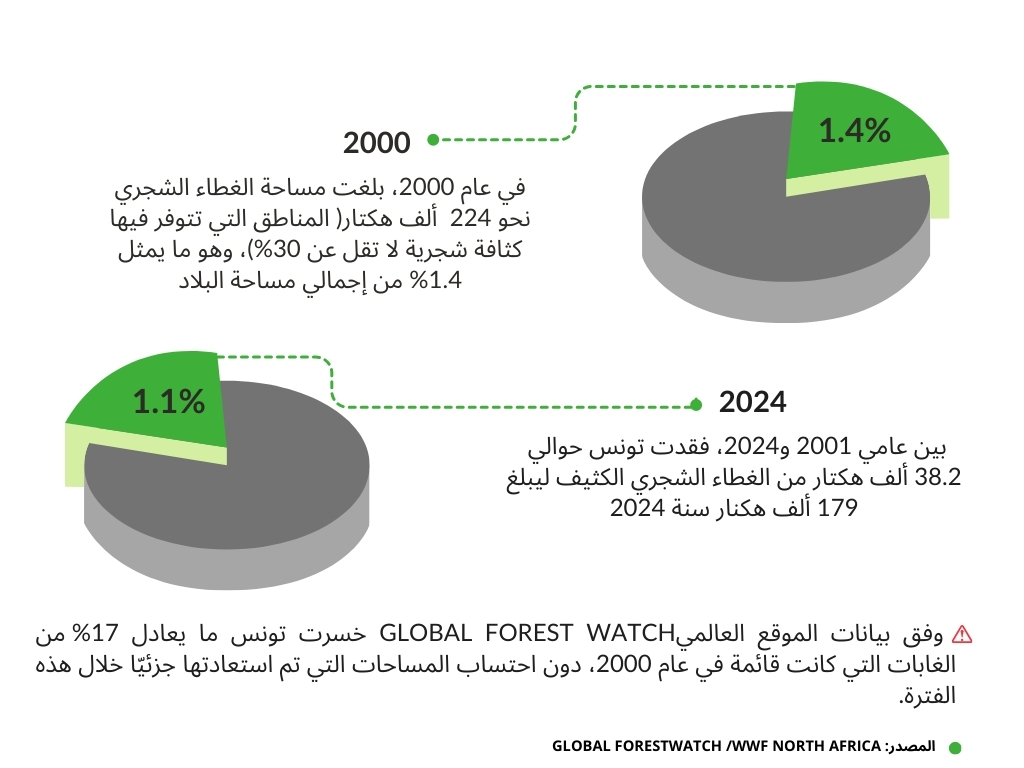 1.4%

2000

في عام 2000، بلغت مساحة الغطاء الشجري نحو 224 ألف هكتار( المناطق التي تتوفر فيها كثافة شجرية لا تقل عن 30%)، وهو ما يمثل 1.4% من إجمالي مساحة البلاد

1.1%

2024

بين عامي 2001 و2024، فقدت تونس حوالي 38.2 ألف هكتار من الغطاء الشجري الكثيف ليبلغ 179 ألف هكنار سنة 2024

وفق بيانات الموقع العالميGLOBAL FOREST WATCH خسرت تونس ما يعادل 17% من الغابات التي كانت قائمة في عام 2000، دون احتساب المساحات التي تم استعادتها جزئيًا خلال هذه الفترة.

المصدر: GLOBAL FORESTWATCH /WWF NORTH AFRICA